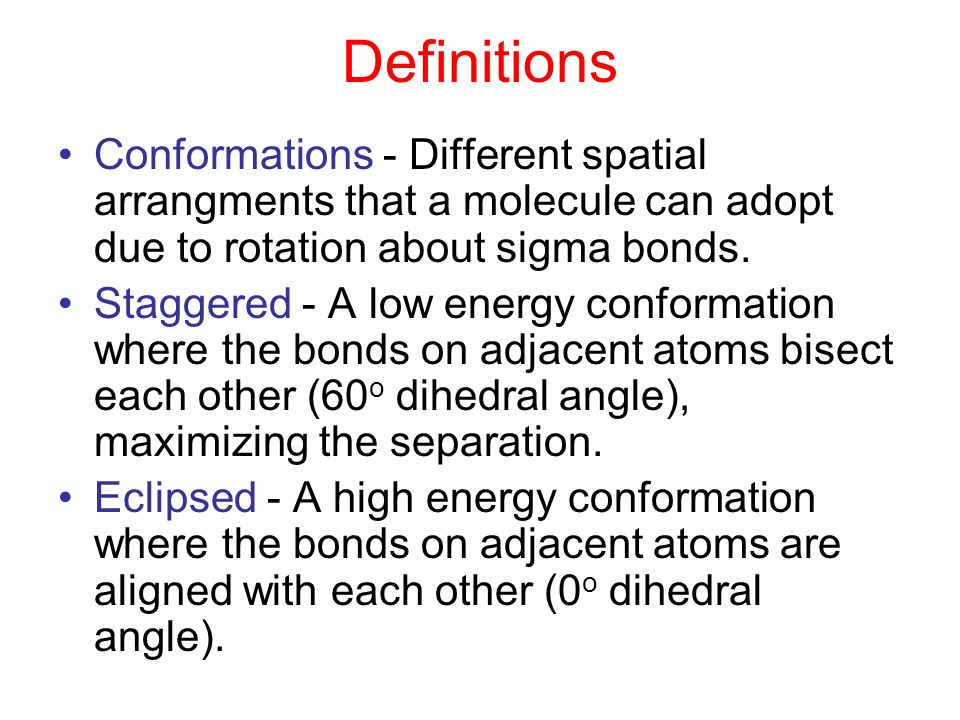 Definitions

• Conformations - Different spatial arrangments that a molecule can adopt due to rotation about sigma bonds.
• Staggered - A low energy conformation where the bonds on adjacent atoms bisect each other ($60^o$ dihedral angle), maximizing the separation.
• Eclipsed - A high energy conformation where the bonds on adjacent atoms are aligned with each other ($0^o$ dihedral angle).